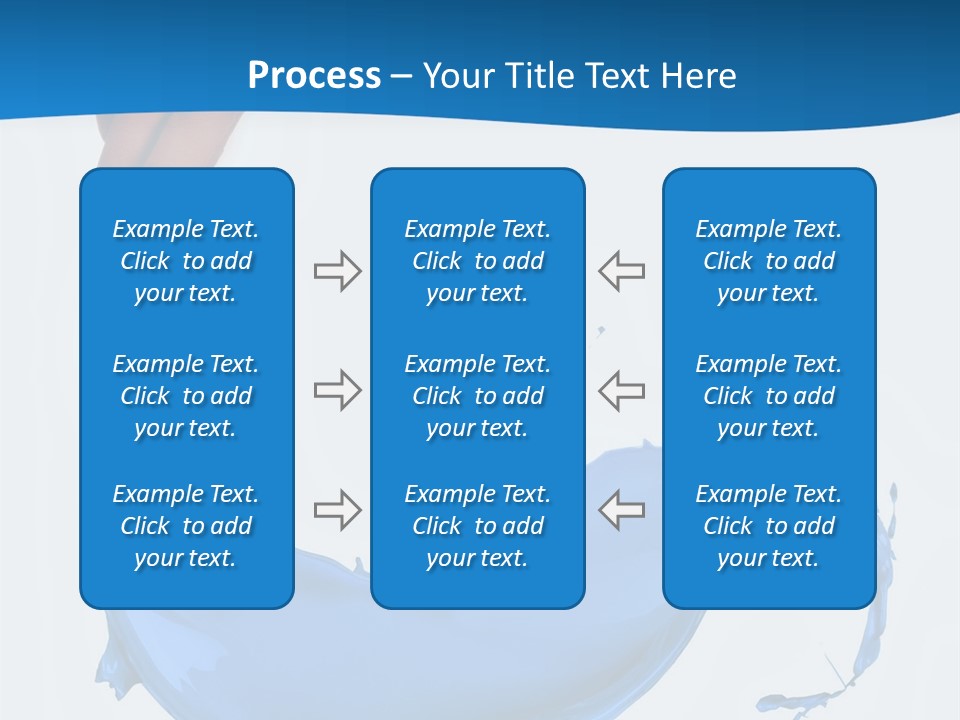 Process – Your Title Text Here

Example Text. Click to add your text.

Example Text. Click to add your text.

Example Text. Click to add your text.

Example Text. Click to add your text.

Example Text. Click to add your text.

Example Text. Click to add your text.

Example Text. Click to add your text.

Example Text. Click to add your text.

Example Text. Click to add your text.